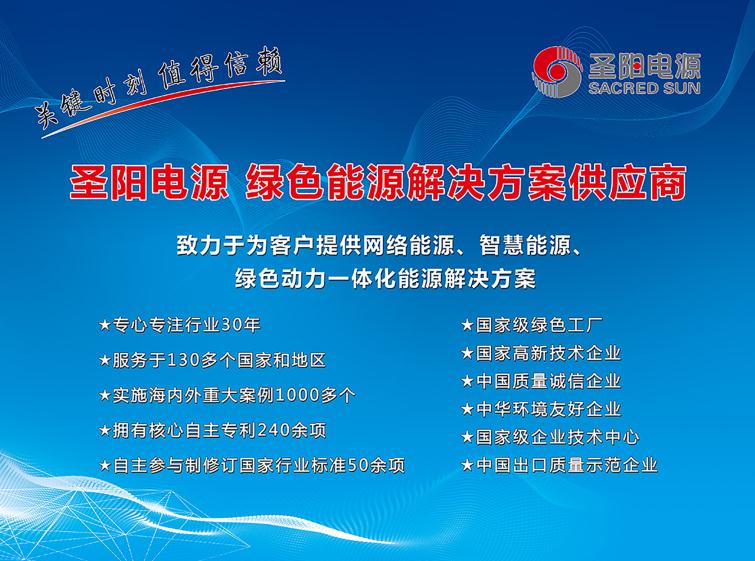 关键时刻 值得信赖

圣阳电源
SACRED SUN

圣阳电源 绿色能源解决方案供应商

致力于为客户提供网络能源、智慧能源、绿色动力一体化能源解决方案

★专心专注行业30年
★服务于130多个国家和地区
★实施海内外重大案例1000多个
★拥有核心自主专利240余项
★自主参与制修订国家行业标准50余项

★国家级绿色工厂
★国家高新技术企业
★中国质量诚信企业
★中华环境友好企业
★国家级企业技术中心
★中国出口质量示范企业